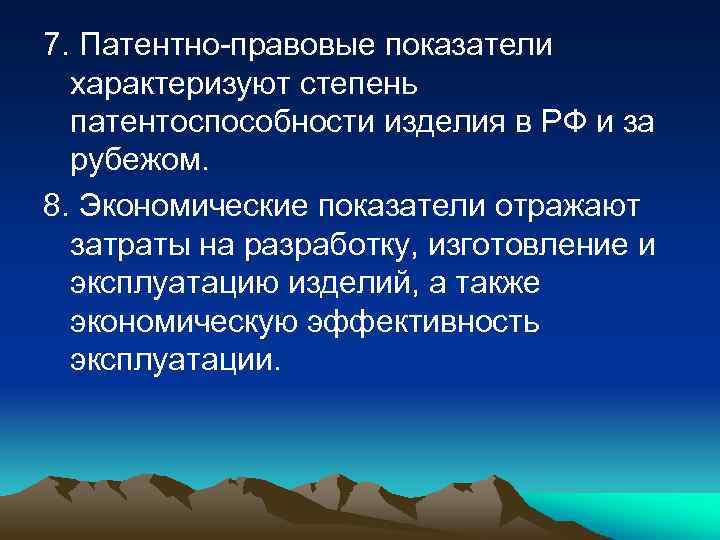 7. Патентно-правовые показатели характеризуют степень патентоспособности изделия в РФ и за рубежом.

8. Экономические показатели отражают затраты на разработку, изготовление и эксплуатацию изделий, а также экономическую эффективность эксплуатации.